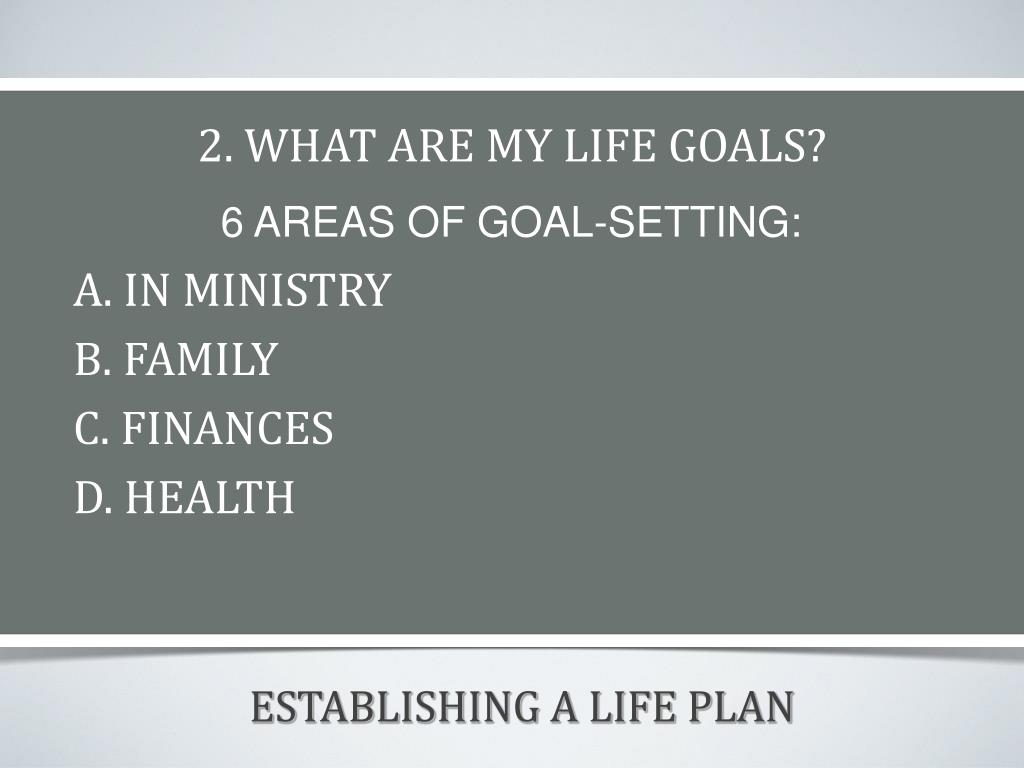 2. WHAT ARE MY LIFE GOALS?

6 AREAS OF GOAL-SETTING:

A. IN MINISTRY

B. FAMILY

C. FINANCES

D. HEALTH

ESTABLISHING A LIFE PLAN